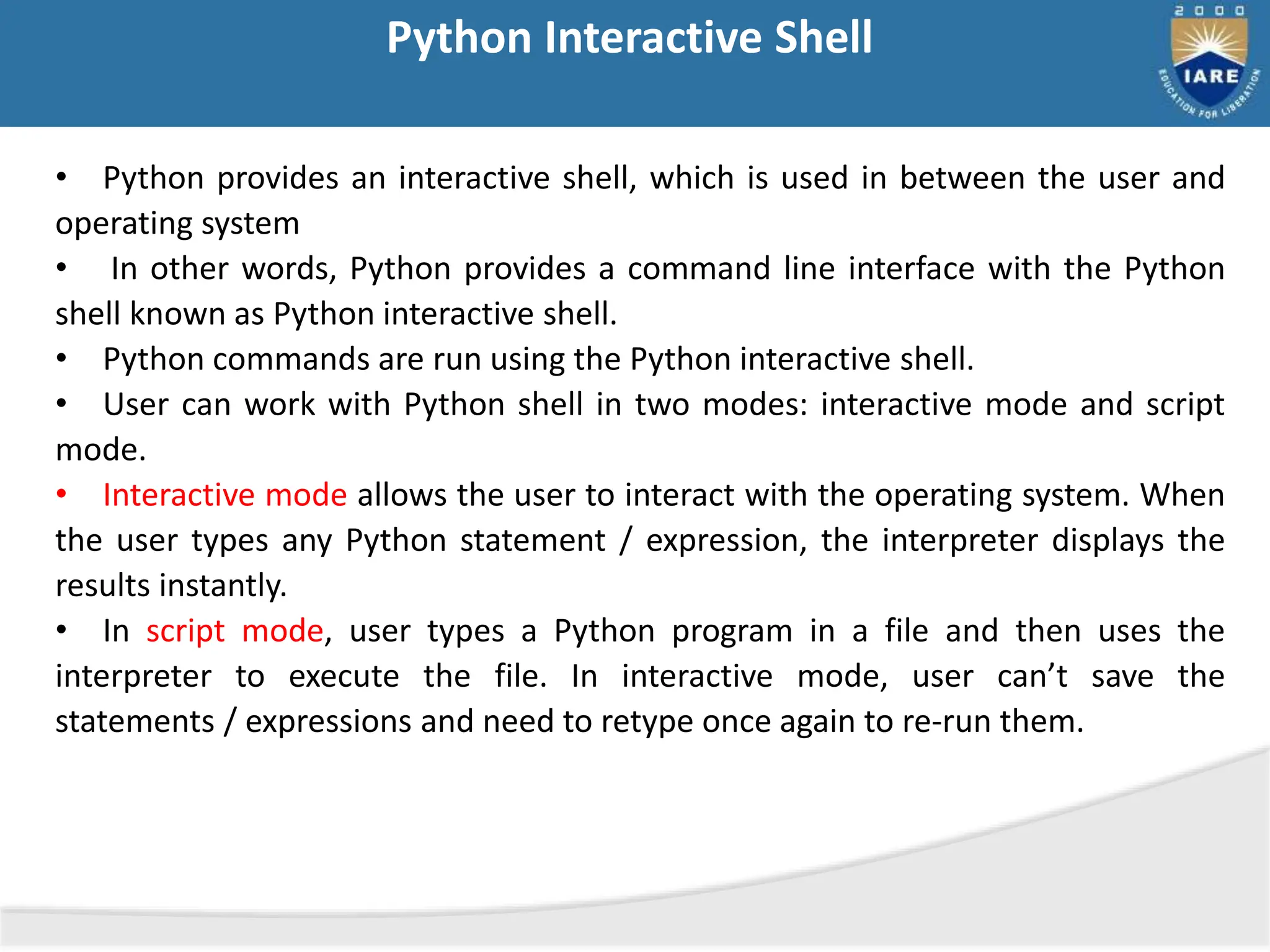 Python Interactive Shell

2000
IARE
EDUCATION FOR LIBERATION

• Python provides an interactive shell, which is used in between the user and operating system

• In other words, Python provides a command line interface with the Python shell known as Python interactive shell.

• Python commands are run using the Python interactive shell.

• User can work with Python shell in two modes: interactive mode and script mode.

• Interactive mode allows the user to interact with the operating system. When the user types any Python statement / expression, the interpreter displays the results instantly.

• In script mode, user types a Python program in a file and then uses the interpreter to execute the file. In interactive mode, user can't save the statements / expressions and need to retype once again to re-run them.